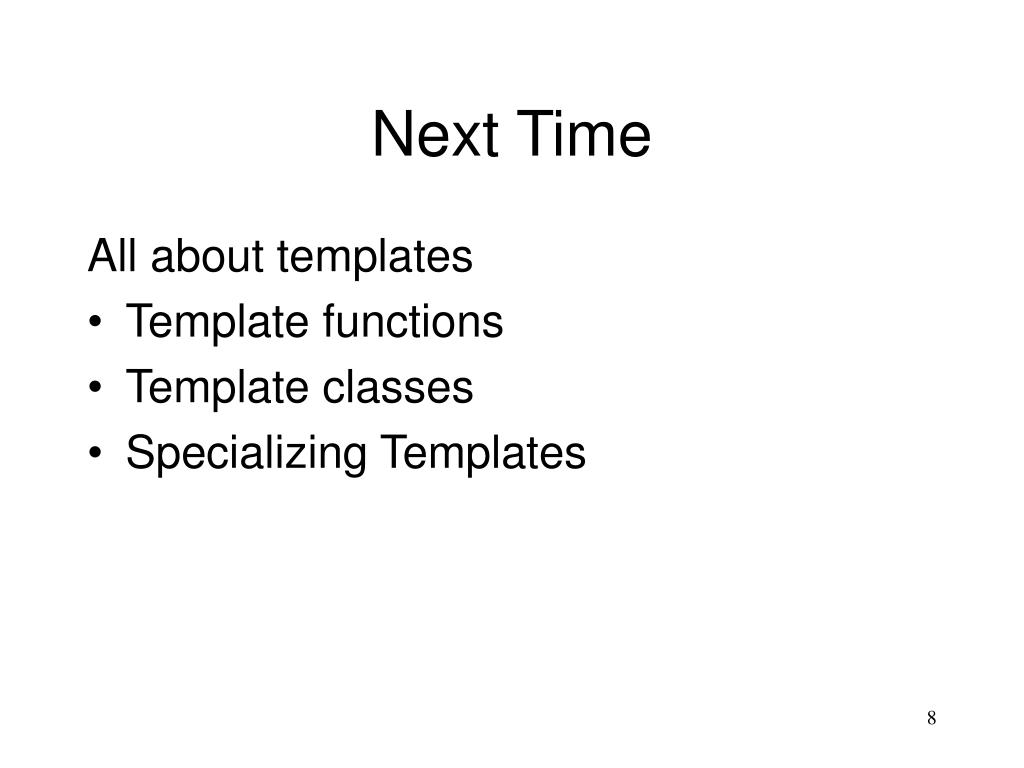 Next Time

All about templates
• Template functions
• Template classes
• Specializing Templates

8